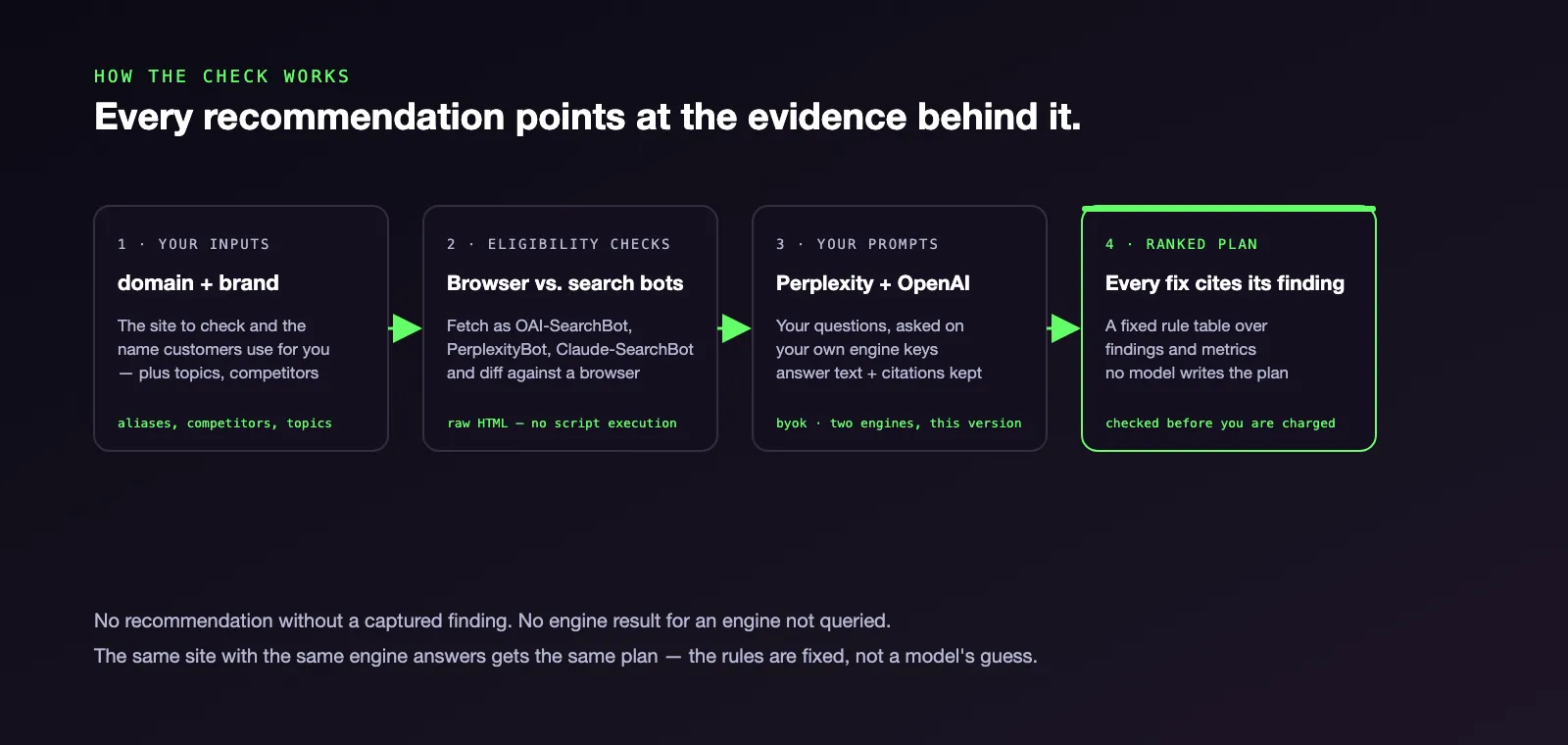 HOW THE CHECK WORKS

Every recommendation points at the evidence behind it.

1 · YOUR INPUTS

domain + brand

The site to check and the name customers use for you — plus topics, competitors

aliases, competitors, topics

2 · ELIGIBILITY CHECKS

Browser vs. search bots

Fetch as OAI-SearchBot, PerplexityBot, Claude-SearchBot and diff against a browser

raw HTML — no script execution

3 · YOUR PROMPTS

Perplexity + OpenAI

Your questions, asked on your own engine keys answer text + citations kept

byok · two engines, this version

4 · RANKED PLAN

Every fix cites its finding

A fixed rule table over findings and metrics no model writes the plan

checked before you are charged

No recommendation without a captured finding. No engine result for an engine not queried.

The same site with the same engine answers gets the same plan — the rules are fixed, not a model's guess.